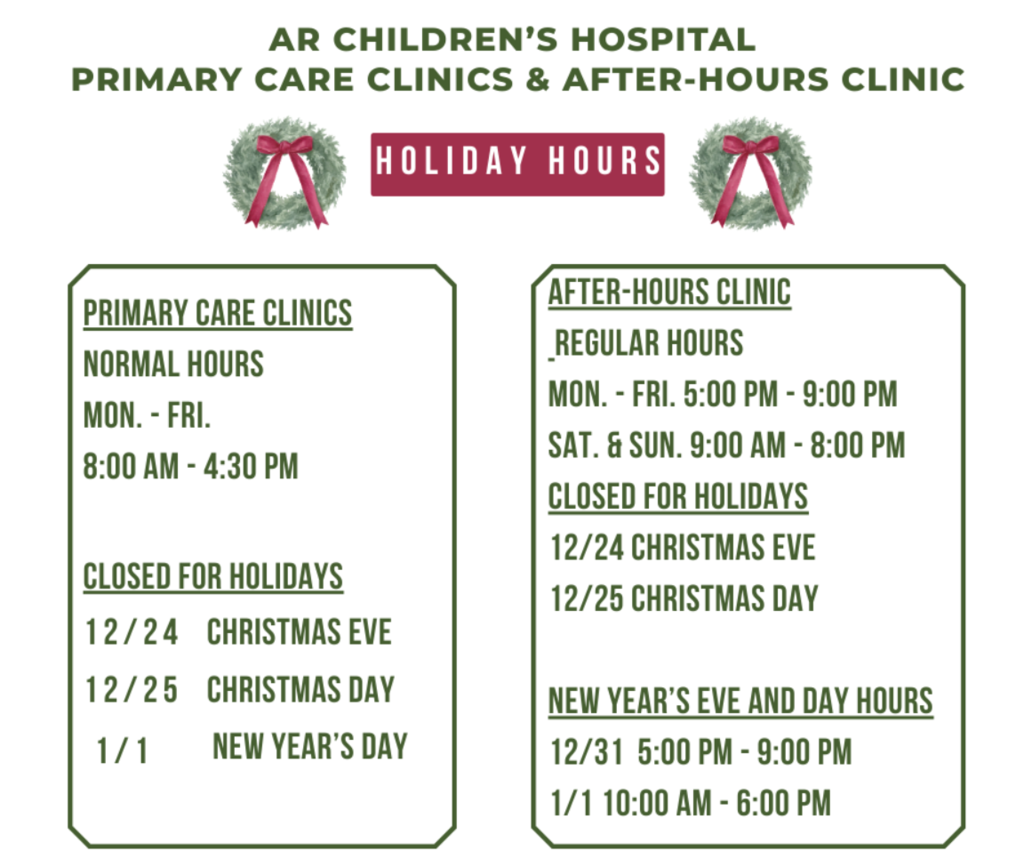 AR CHILDREN'S HOSPITAL
PRIMARY CARE CLINICS & AFTER-HOURS CLINIC

HOLIDAY HOURS

PRIMARY CARE CLINICS
NORMAL HOURS
MON. - FRI.
8:00 AM - 4:30 PM

CLOSED FOR HOLIDAYS
12/24 CHRISTMAS EVE
12/25 CHRISTMAS DAY
1/1 NEW YEAR'S DAY

AFTER-HOURS CLINIC
REGULAR HOURS
MON. - FRI. 5:00 PM - 9:00 PM
SAT. & SUN. 9:00 AM - 8:00 PM
CLOSED FOR HOLIDAYS
12/24 CHRISTMAS EVE
12/25 CHRISTMAS DAY

NEW YEAR'S EVE AND DAY HOURS
12/31 5:00 PM - 9:00 PM
1/1 10:00 AM - 6:00 PM